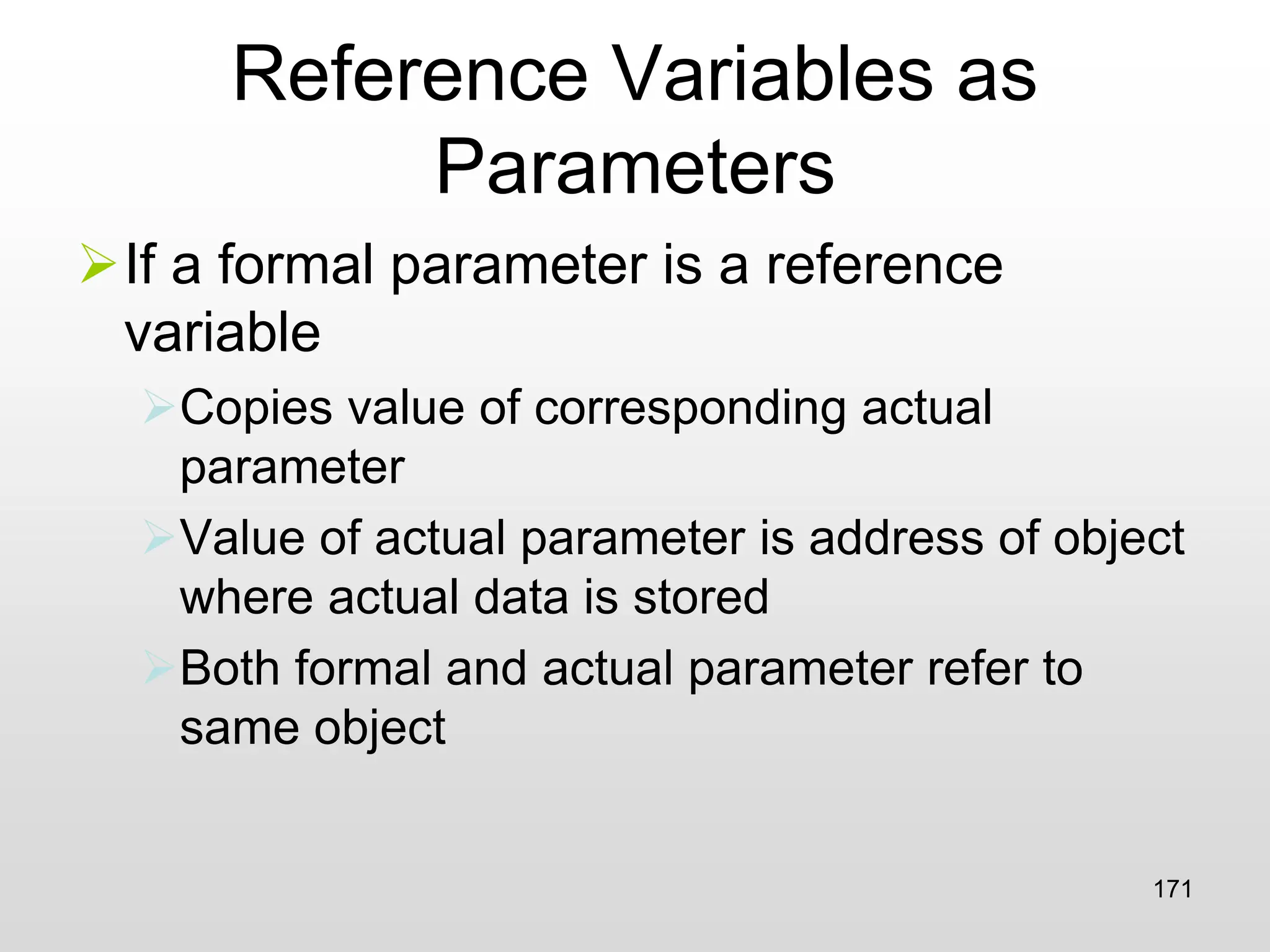 Reference Variables as Parameters

If a formal parameter is a reference variable

Copies value of corresponding actual parameter

Value of actual parameter is address of object where actual data is stored

Both formal and actual parameter refer to same object

171